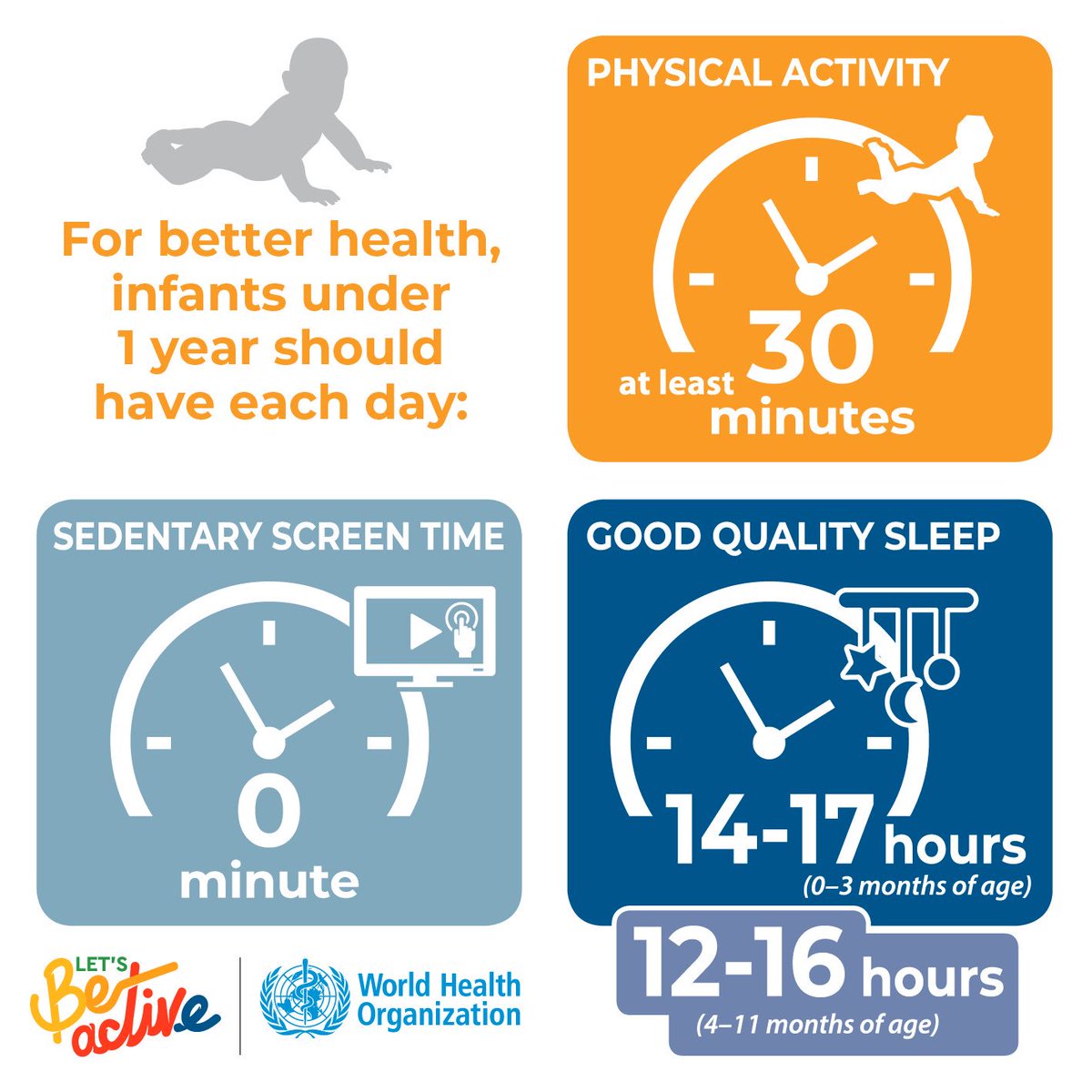 For better health, infants under 1 year should have each day:

PHYSICAL ACTIVITY

at least 30 minutes

SEDENTARY SCREEN TIME

0 minute

GOOD QUALITY SLEEP

14-17 hours
(0–3 months of age)

12-16 hours
(4–11 months of age)

LET'S Be active

World Health Organization